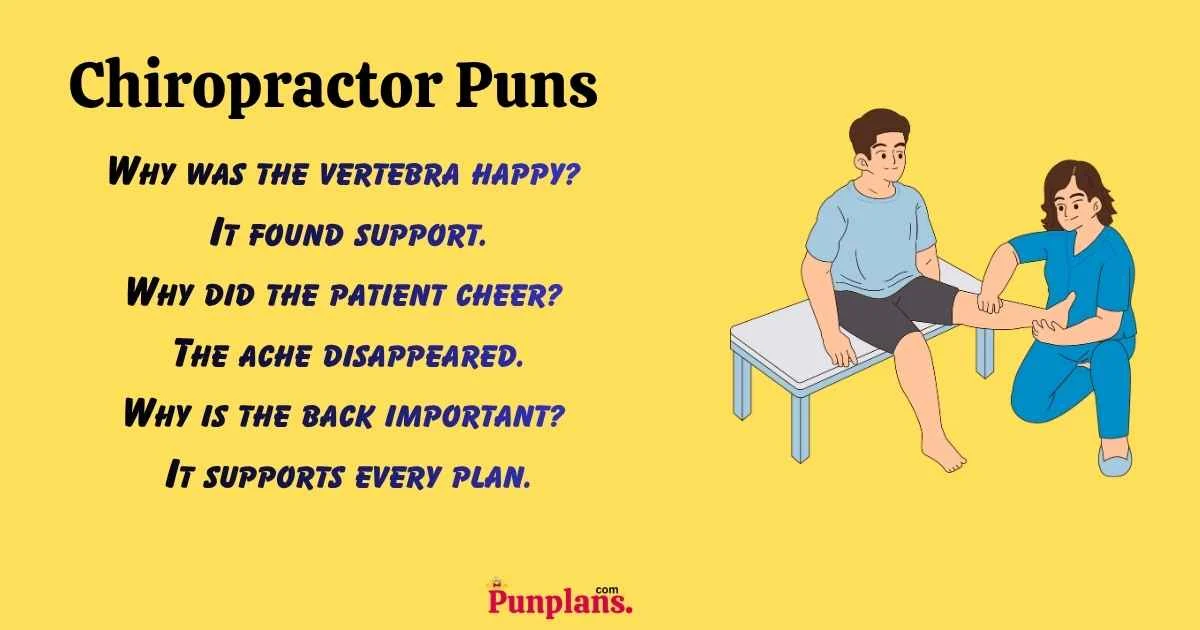 Chiropractor Puns

Why was the vertebra happy?
It found support.
Why did the patient cheer?
The ache disappeared.
Why is the back important?
It supports every plan.

Punplans.com